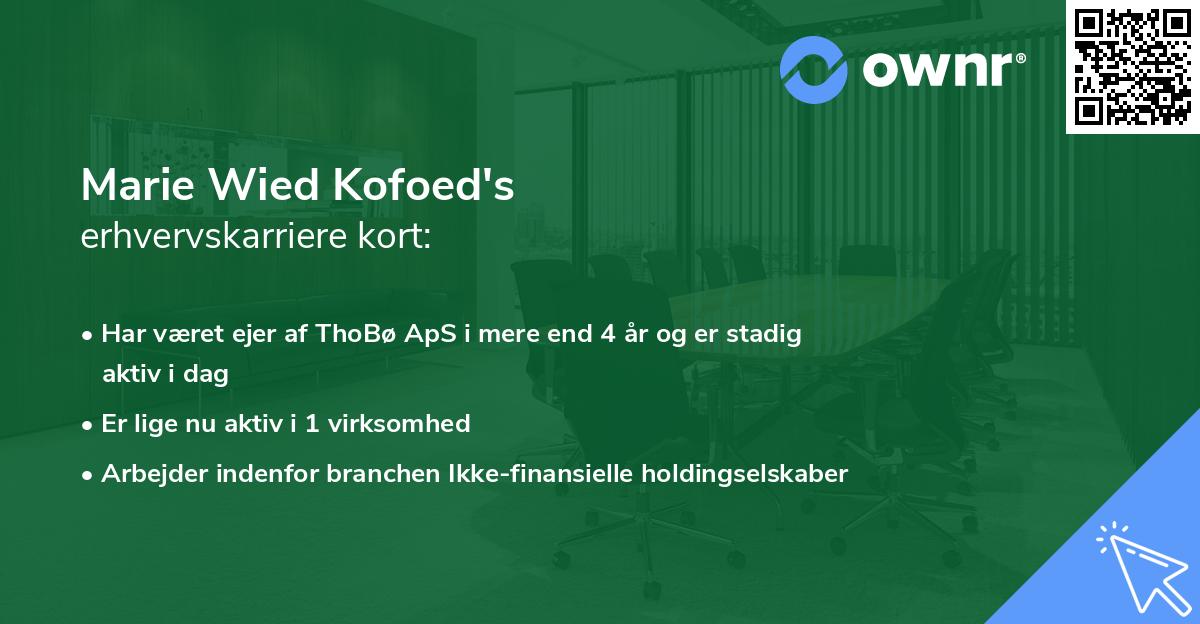 ownr®

Marie Wied Kofoed's
erhvervskarriere kort:

• Har været ejer af ThoBø ApS i mere end 4 år og er stadig aktiv i dag

• Er lige nu aktiv i 1 virksomhed

• Arbejder indenfor branchen Ikke-finansielle holdingselskaber